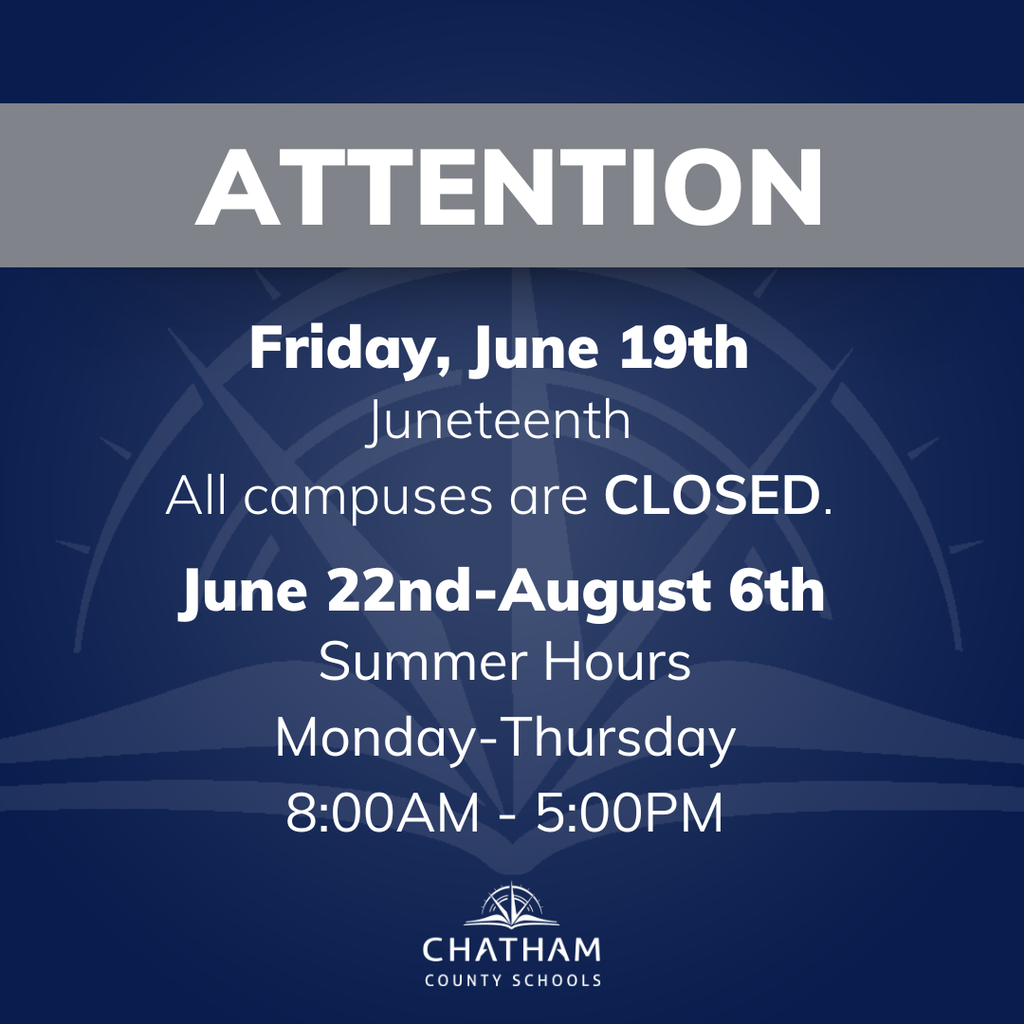 ATTENTION

Friday, June 19th
Juneteenth
All campuses are CLOSED.

June 22nd-August 6th
Summer Hours
Monday-Thursday
8:00AM - 5:00PM

CHATHAM
COUNTY SCHOOLS